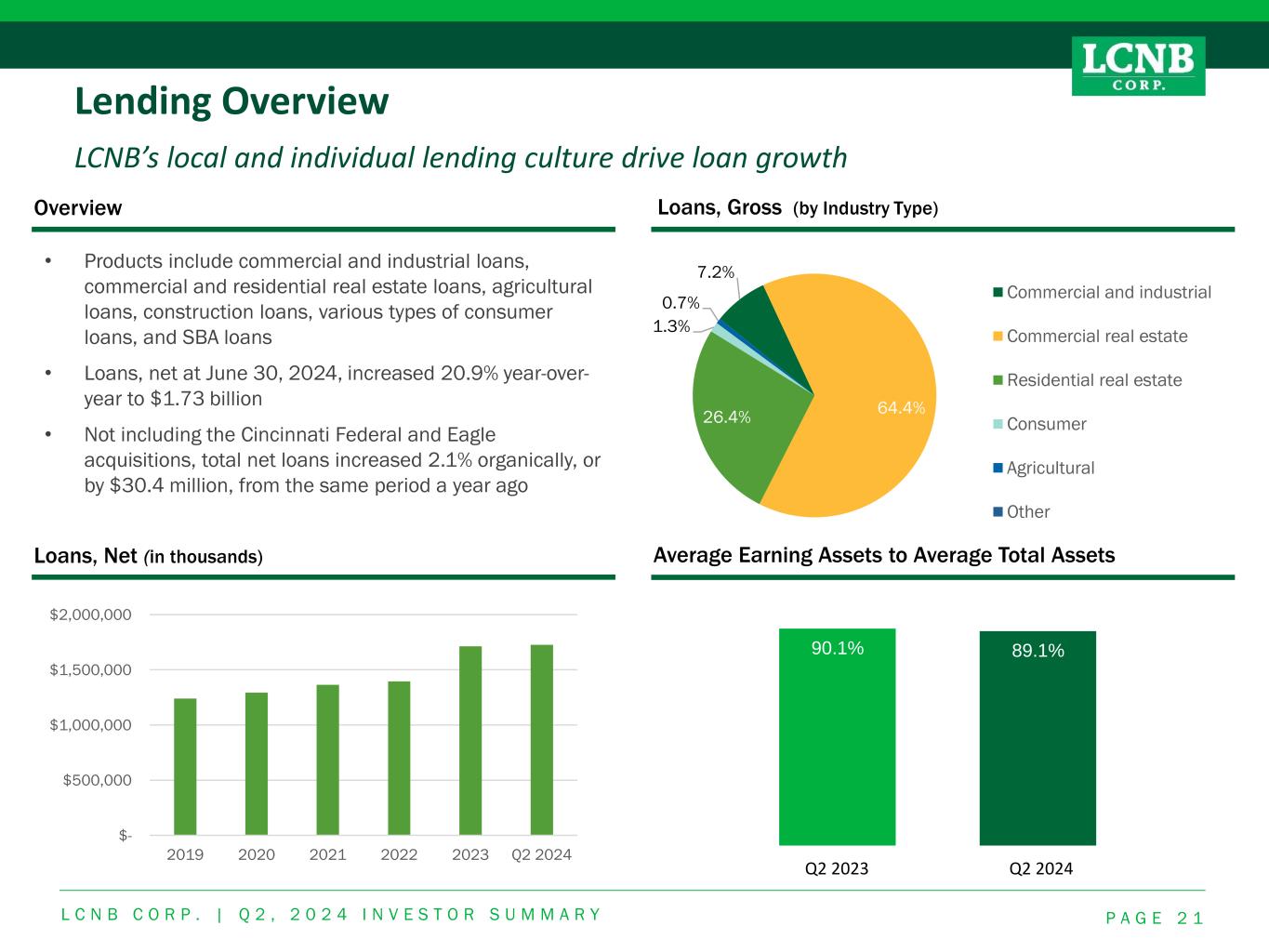 LCNB CORP.

Lending Overview

LCNB's local and individual lending culture drive loan growth

Overview

• Products include commercial and industrial loans, commercial and residential real estate loans, agricultural loans, construction loans, various types of consumer loans, and SBA loans

• Loans, net at June 30, 2024, increased 20.9% year-over-year to $1.73 billion

• Not including the Cincinnati Federal and Eagle acquisitions, total net loans increased 2.1% organically, or by $30.4 million, from the same period a year ago

Loans, Gross (by Industry Type)

7.2%
0.7%
1.3%
26.4%
64.4%

Commercial and industrial
Commercial real estate
Residential real estate
Consumer
Agricultural
Other

Loans, Net (in thousands)

$2,000,000
$1,500,000
$1,000,000
$500,000
$-

2019 2020 2021 2022 2023 Q2 2024

Average Earning Assets to Average Total Assets

90.1%
89.1%

Q2 2023 Q2 2024

LCNB CORP. | Q2, 2024 INVESTOR SUMMARY

PAGE 21